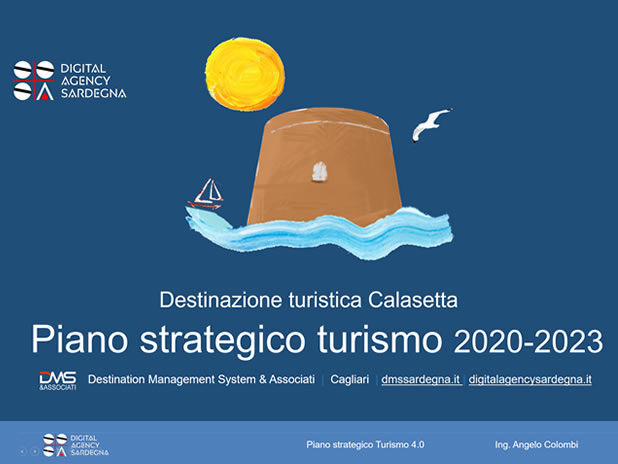 DIGITAL AGENCY SARDEGNA

Destinazione turistica Calasetta

Piano strategico turismo 2020-2023

DMS &ASSOCIATI Destination Management System & Associati | Cagliari | dmssardegna.it | digitalagencysardegna.it

DIGITAL AGENCY SARDEGNA

Piano strategico Turismo 4.0

Ing. Angelo Colombi